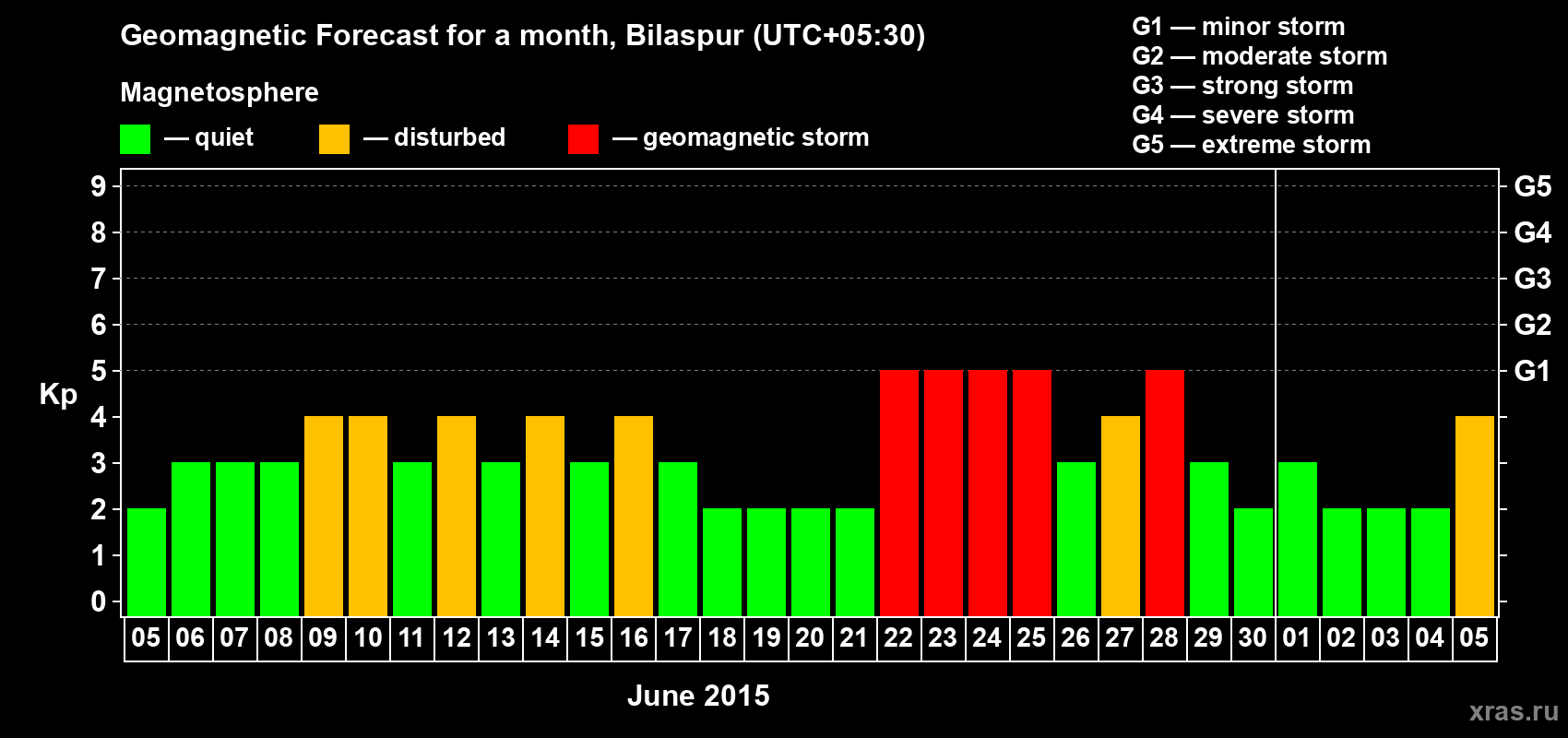 Geomagnetic Forecast for a month, Bilaspur (UTC+05:30)

Magnetosphere

— quiet — disturbed — geomagnetic storm

G1 — minor storm
G2 — moderate storm
G3 — strong storm
G4 — severe storm
G5 — extreme storm

Kp

9 8 7 6 5 4 3 2 1 0

G5 G4 G3 G2 G1

05 06 07 08 09 10 11 12 13 14 15 16 17 18 19 20 21 22 23 24 25 26 27 28 29 30 01 02 03 04 05

June 2015

xras.ru